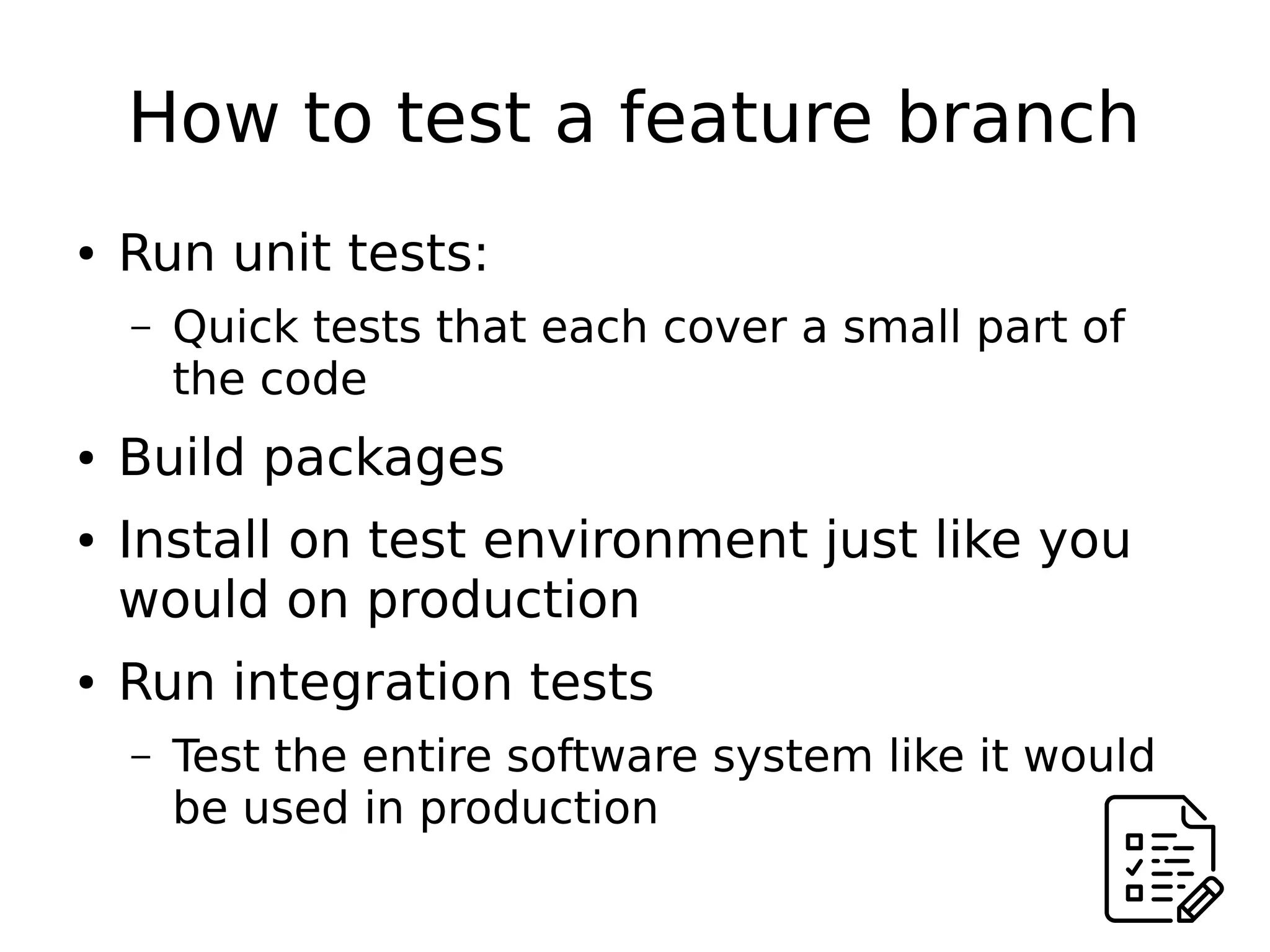 How to test a feature branch

• Run unit tests:
  – Quick tests that each cover a small part of the code
• Build packages
• Install on test environment just like you would on production
• Run integration tests
  – Test the entire software system like it would be used in production